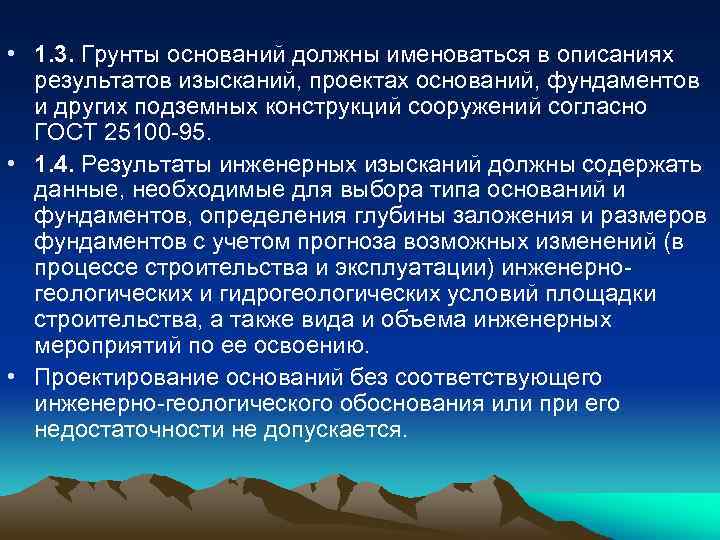 • 1.3. Грунты оснований должны именоваться в описаниях результатов изысканий, проектах оснований, фундаментов и других подземных конструкций сооружений согласно ГОСТ 25100-95.

• 1.4. Результаты инженерных изысканий должны содержать данные, необходимые для выбора типа оснований и фундаментов, определения глубины заложения и размеров фундаментов с учетом прогноза возможных изменений (в процессе строительства и эксплуатации) инженерно-геологических и гидрогеологических условий площадки строительства, а также вида и объема инженерных мероприятий по ее освоению.

• Проектирование оснований без соответствующего инженерно-геологического обоснования или при его недостаточности не допускается.